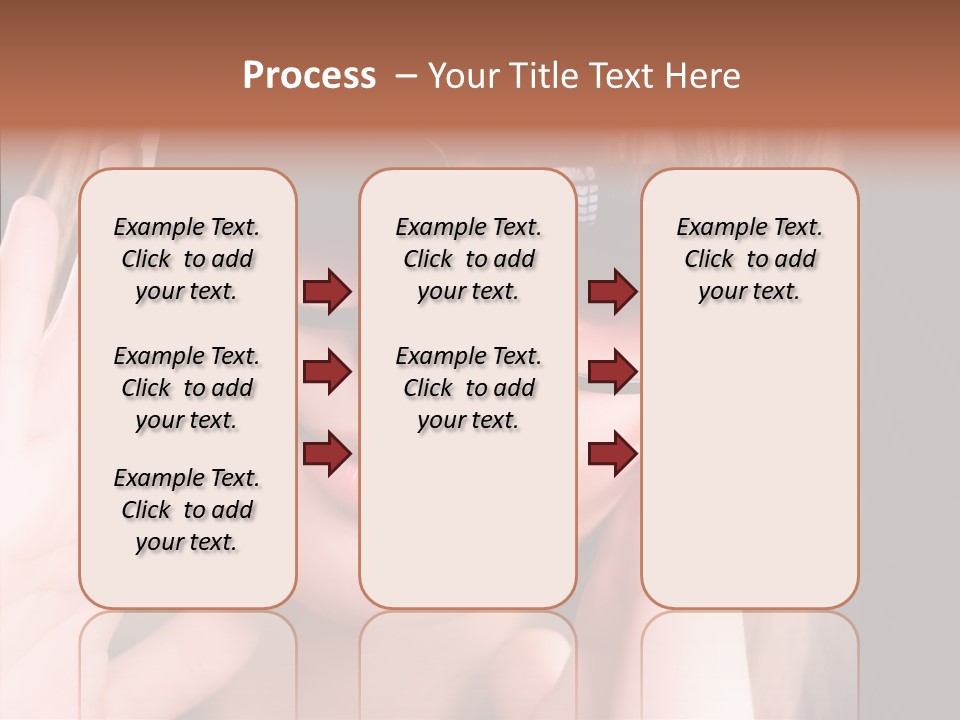 Process – Your Title Text Here

Example Text. Click to add your text.

Example Text. Click to add your text.

Example Text. Click to add your text.

Example Text. Click to add your text.

Example Text. Click to add your text.

Example Text. Click to add your text.